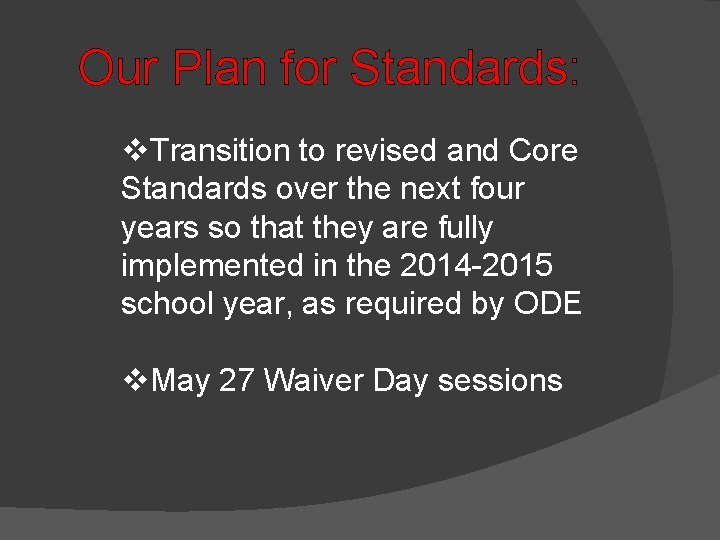 Our Plan for Standards:

❖Transition to revised and Core Standards over the next four years so that they are fully implemented in the 2014-2015 school year, as required by ODE

❖May 27 Waiver Day sessions